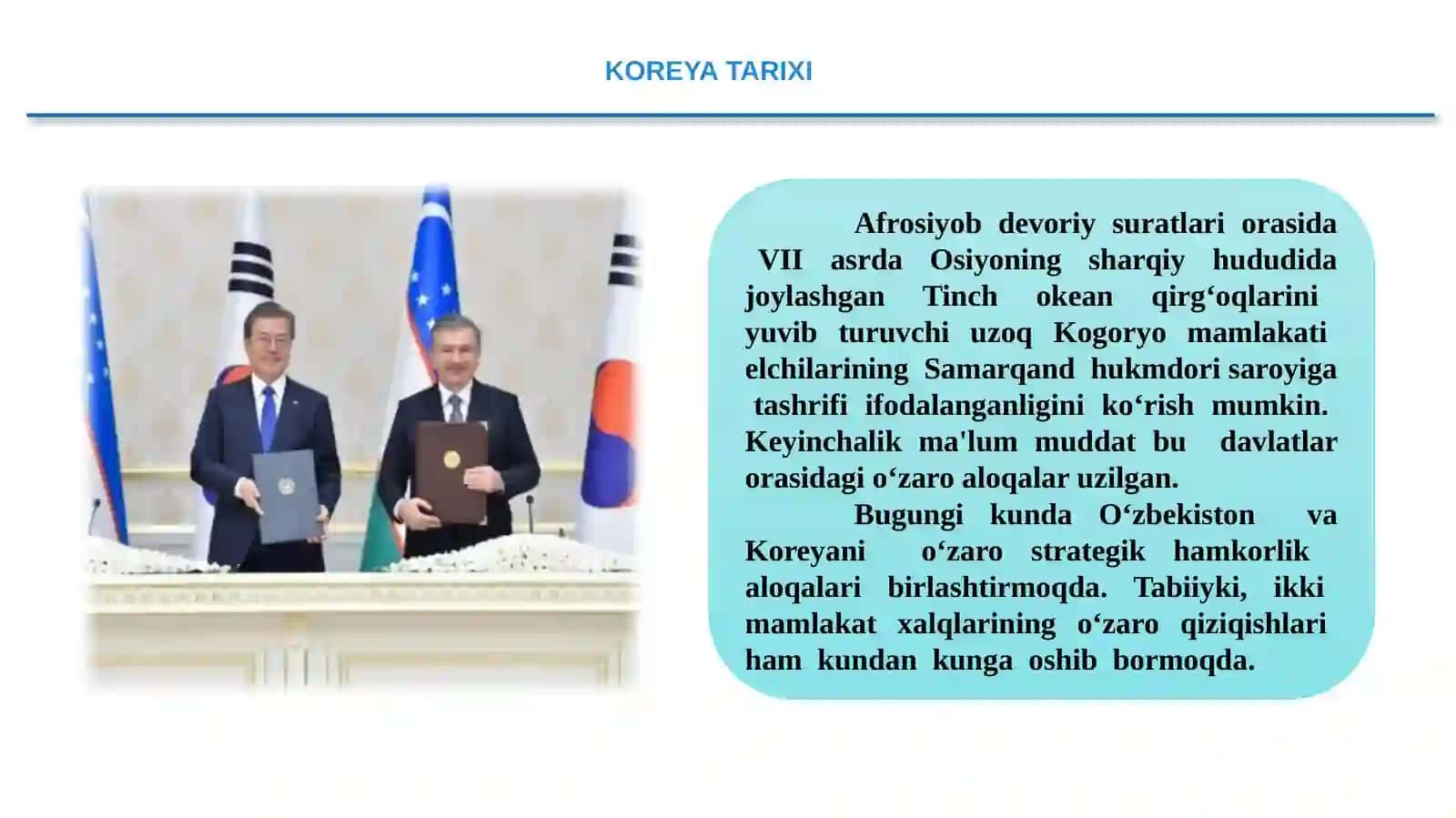 KOREYA TARIXI

Afrosiyob devoriy suratlari orasida VII asrda Osiyoning sharqiy hududida joylashgan Tinch okean qirg‘oqlarini yuvib turuvchi uzoq Kogoryo mamlakati elchilarining Samarqand hukmdori saroyiga tashrifi ifodalanganligini ko‘rish mumkin. Keyinchalik ma'lum muddat bu davlatlar orasidagi o‘zaro aloqalar uzilgan.

Bugungi kunda O‘zbekiston va Koreyani o‘zaro strategik hamkorlik aloqalari birlashtirmoqda. Tabiiyki, ikki mamlakat xalqlarining o‘zaro qiziqishlari ham kundan kunga oshib bormoqda.